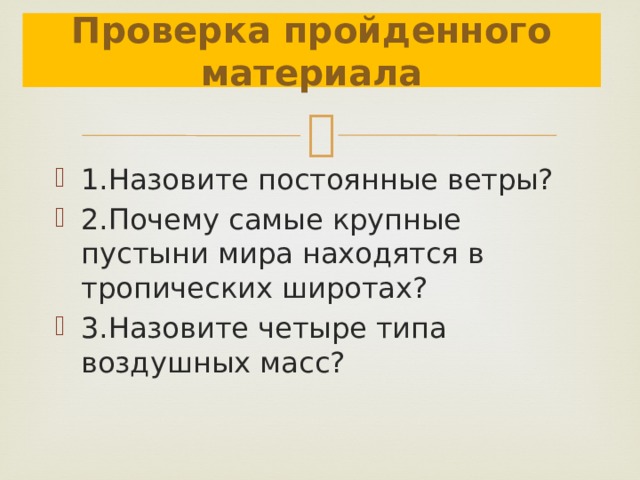 Проверка пройденного материала

1.Назовите постоянные ветры?

2.Почему самые крупные пустыни мира находятся в тропических широтах?

3.Назовите четыре типа воздушных масс?